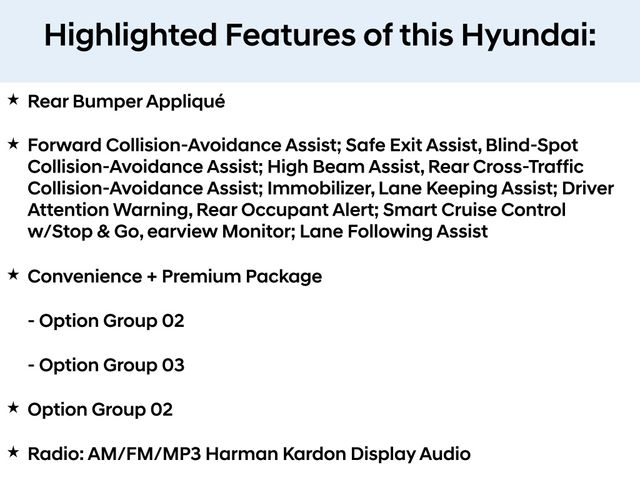 Highlighted Features of this Hyundai:

★ Rear Bumper Appliqué

★ Forward Collision-Avoidance Assist; Safe Exit Assist, Blind-Spot Collision-Avoidance Assist; High Beam Assist, Rear Cross-Traffic Collision-Avoidance Assist; Immobilizer, Lane Keeping Assist; Driver Attention Warning, Rear Occupant Alert; Smart Cruise Control w/Stop & Go, earview Monitor; Lane Following Assist

★ Convenience + Premium Package

- Option Group 02

- Option Group 03

★ Option Group 02

★ Radio: AM/FM/MP3 Harman Kardon Display Audio